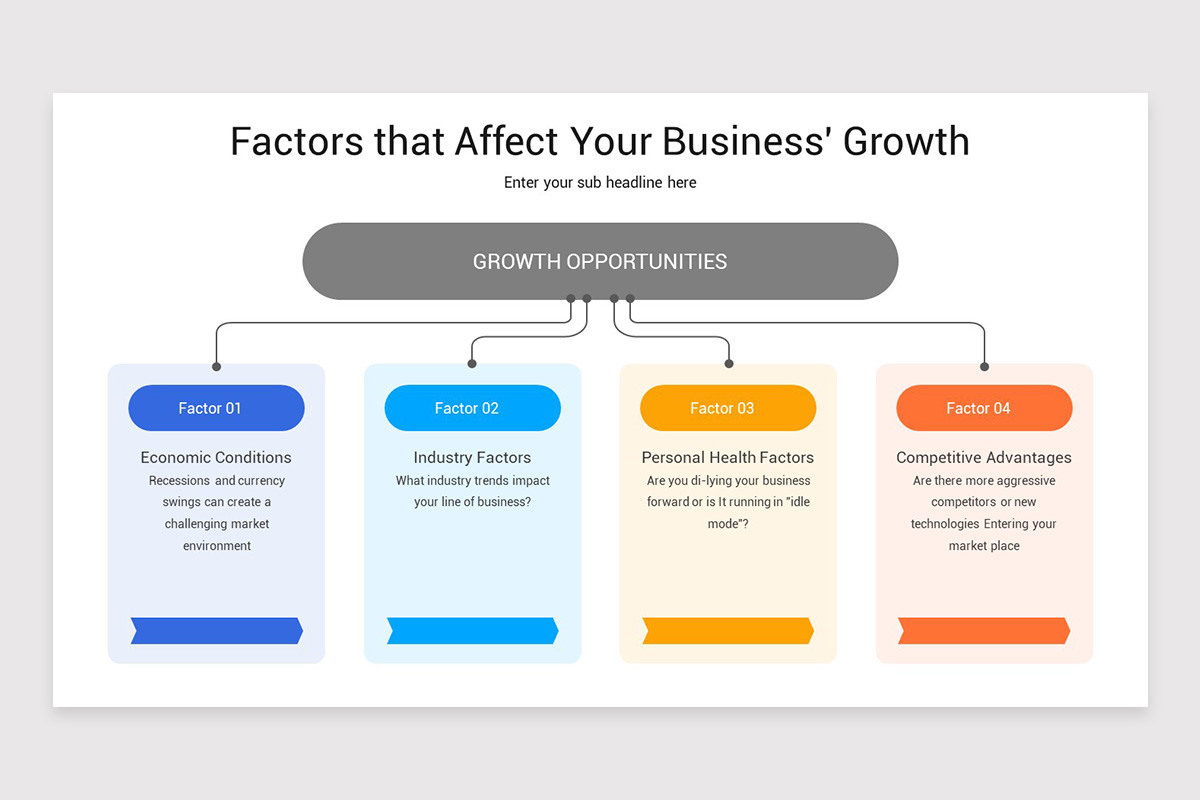 Factors that Affect Your Business' Growth

Enter your sub headline here

GROWTH OPPORTUNITIES

Factor 01

Economic Conditions

Recessions and currency swings can create a challenging market environment

Factor 02

Industry Factors

What industry trends impact your line of business?

Factor 03

Personal Health Factors

Are you di-lying your business forward or is It running in "idle mode"?

Factor 04

Competitive Advantages

Are there more aggressive competitors or new technologies Entering your market place